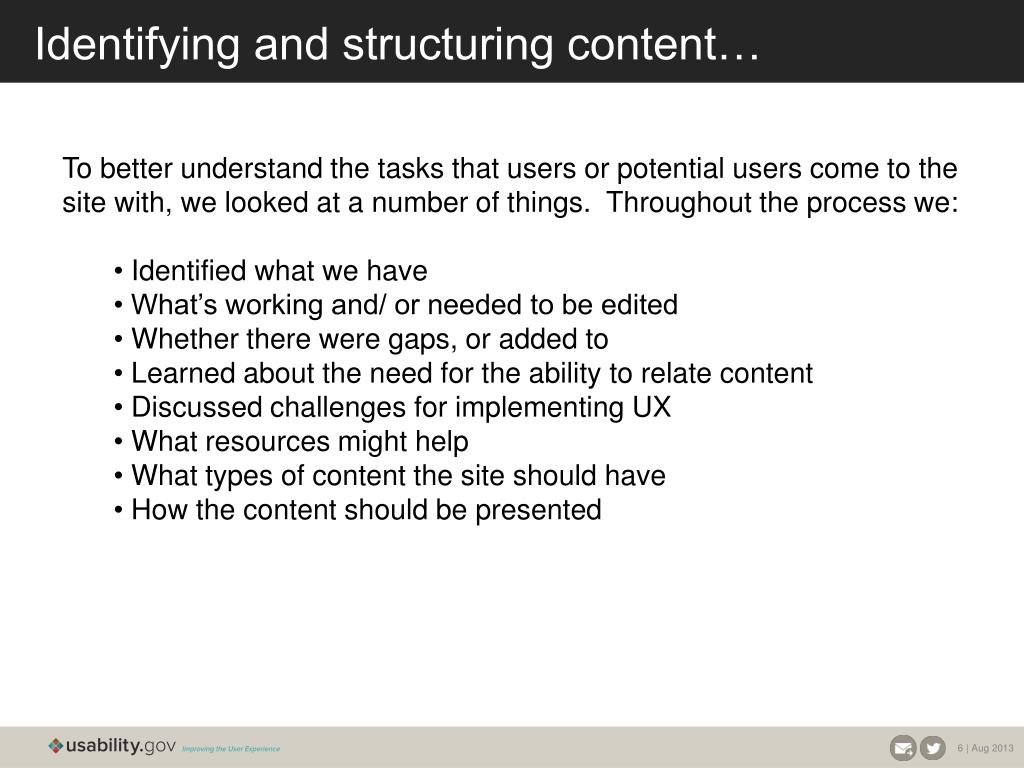 Identifying and structuring content…

To better understand the tasks that users or potential users come to the site with, we looked at a number of things. Throughout the process we:

• Identified what we have
• What's working and/ or needed to be edited
• Whether there were gaps, or added to
• Learned about the need for the ability to relate content
• Discussed challenges for implementing UX
• What resources might help
• What types of content the site should have
• How the content should be presented

usability.gov Improving the User Experience

6 | Aug 2013